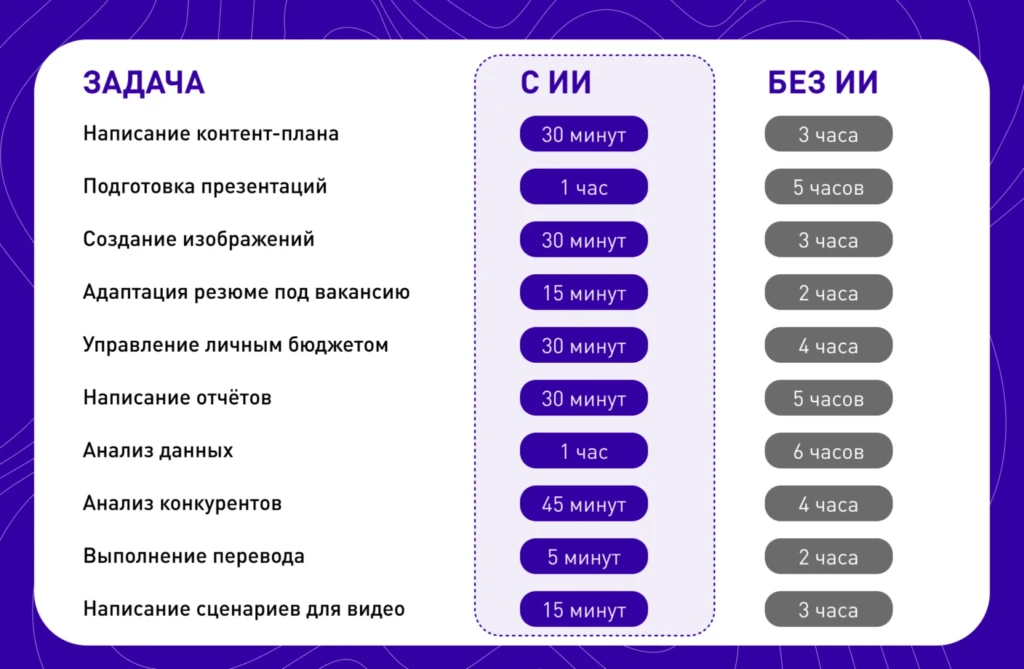 | ЗАДАЧА | С ИИ | БЕЗ ИИ |
|---|---|---|
| Написание контент-плана | 30 минут | 3 часа |
| Подготовка презентаций | 1 час | 5 часов |
| Создание изображений | 30 минут | 3 часа |
| Адаптация резюме под вакансию | 15 минут | 2 часа |
| Управление личным бюджетом | 30 минут | 4 часа |
| Написание отчётов | 30 минут | 5 часов |
| Анализ данных | 1 час | 6 часов |
| Анализ конкурентов | 45 минут | 4 часа |
| Выполнение перевода | 5 минут | 2 часа |
| Написание сценариев для видео | 15 минут | 3 часа |